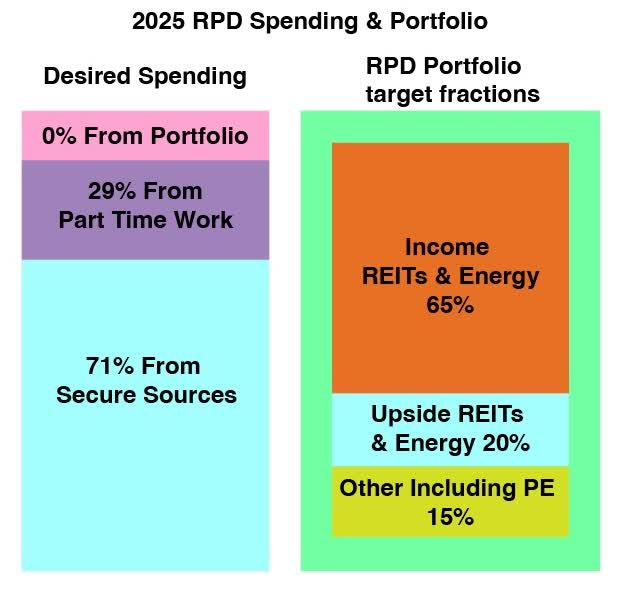 2025 RPD Spending & Portfolio

Desired Spending

0% From Portfolio

29% From Part Time Work

71% From Secure Sources

RPD Portfolio target fractions

Income REITs & Energy 65%

Upside REITs & Energy 20%

Other Including PE 15%